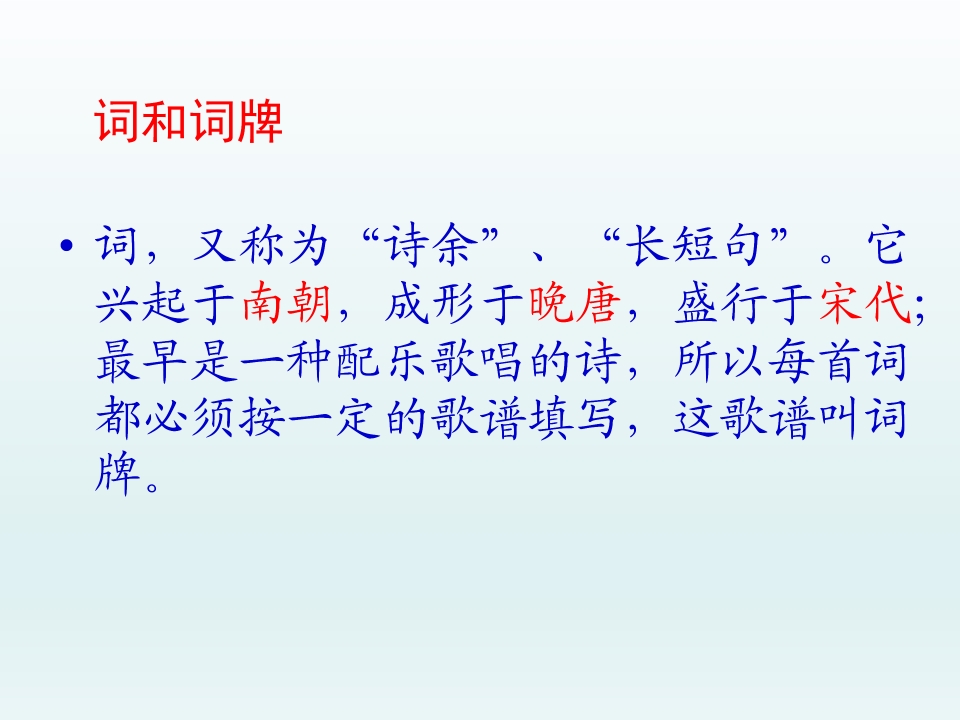 词和词牌

• 词，又称为“诗余”、“长短句”。它兴起于南朝，成形于晚唐，盛行于宋代;最早是一种配乐歌唱的诗，所以每首词都必须按一定的歌谱填写，这歌谱叫词牌。